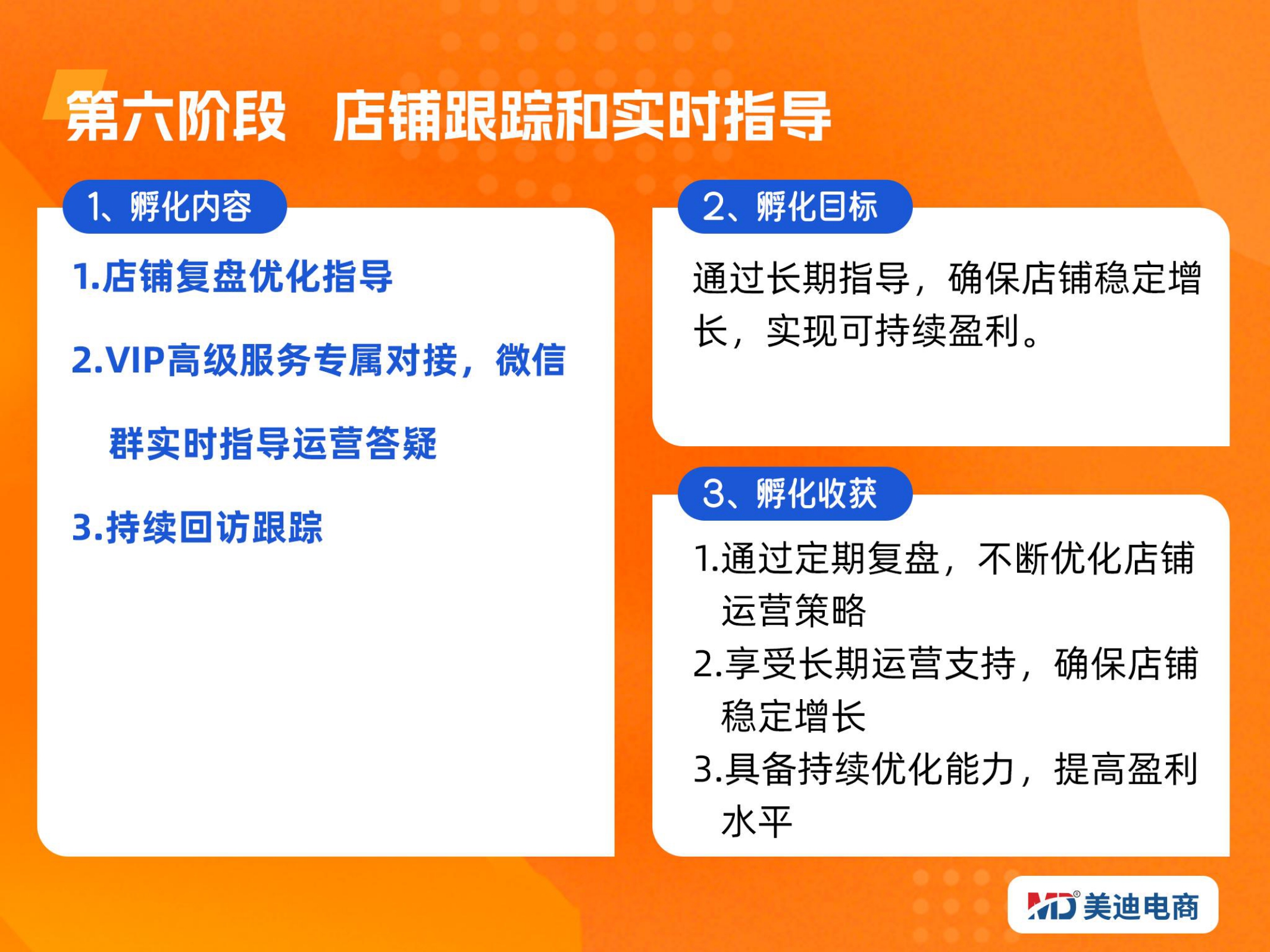 第六阶段 店铺跟踪和实时指导

1、孵化内容

1.店铺复盘优化指导

2.VIP高级服务专属对接，微信群实时指导运营答疑

3.持续回访跟踪

2、孵化目标

通过长期指导，确保店铺稳定增长，实现可持续盈利。

3、孵化收获

1.通过定期复盘，不断优化店铺运营策略

2.享受长期运营支持，确保店铺稳定增长

3.具备持续优化能力，提高盈利水平

MD® 美迪电商